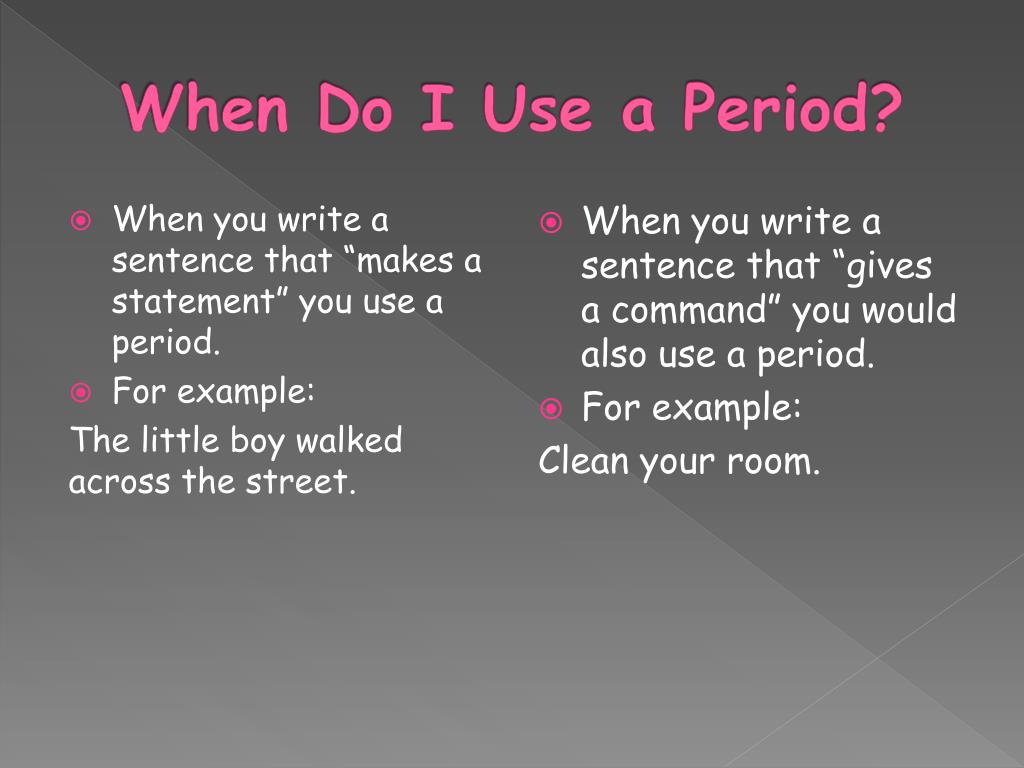 When Do I Use a Period?

When you write a sentence that “makes a statement” you use a period.

For example:

The little boy walked across the street.

When you write a sentence that “gives a command” you would also use a period.

For example:

Clean your room.